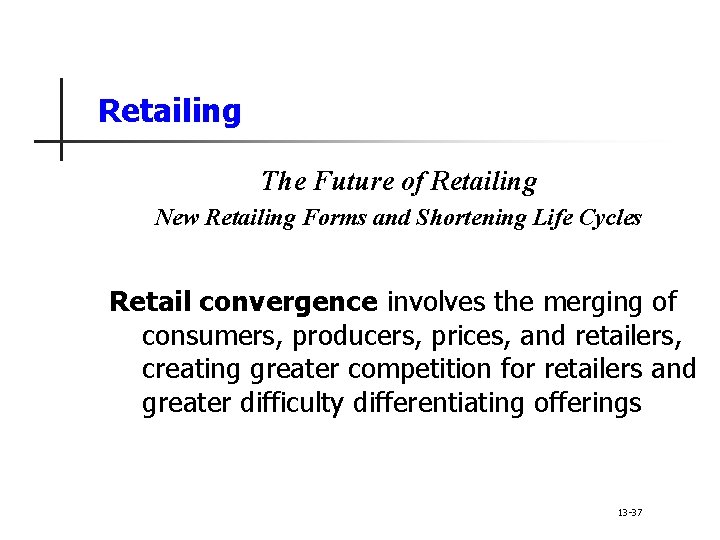 Retailing

The Future of Retailing

New Retailing Forms and Shortening Life Cycles

Retail convergence involves the merging of consumers, producers, prices, and retailers, creating greater competition for retailers and greater difficulty differentiating offerings

13-37